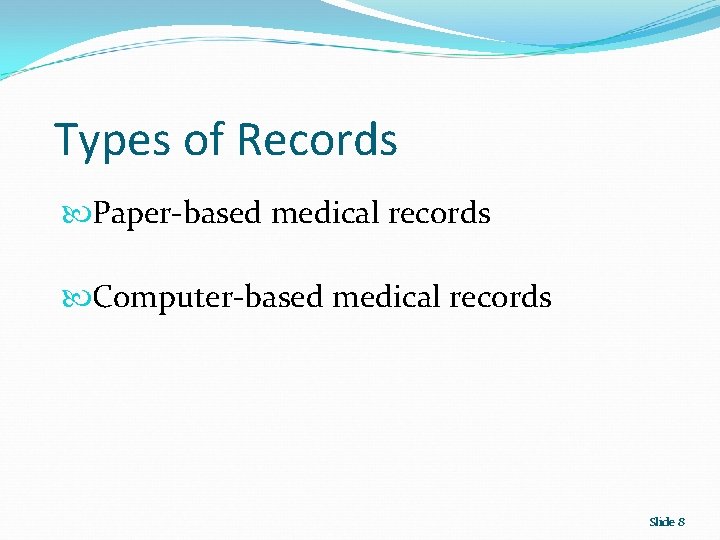 Types of Records

Paper-based medical records

Computer-based medical records

Slide 8